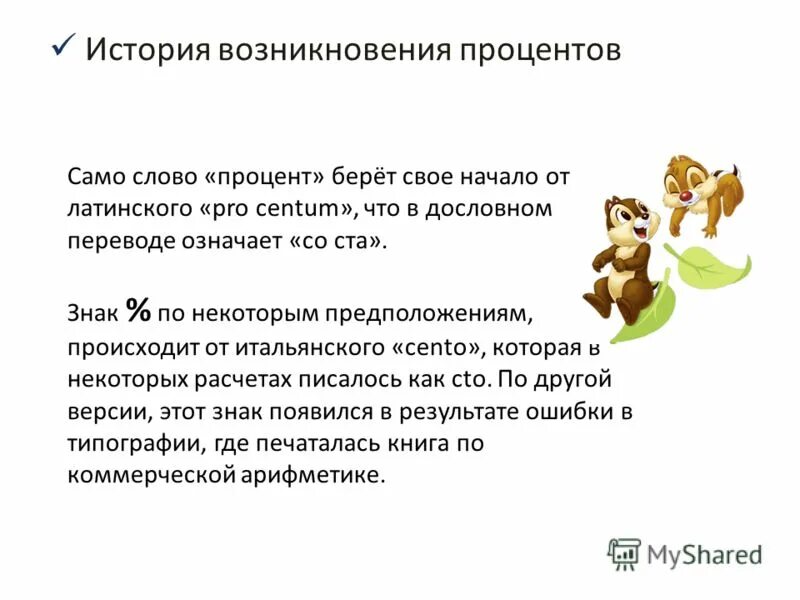 ✓ История возникновения процентов

Само слово «процент» берёт свое начало от латинского «pro centum», что в дословном переводе означает «со ста».

Знак % по некоторым предположениям, происходит от итальянского «cento», которая в некоторых расчетах писалось как cto. По другой версии, этот знак появился в результате ошибки в типографии, где печаталась книга по коммерческой арифметике.

MyShared